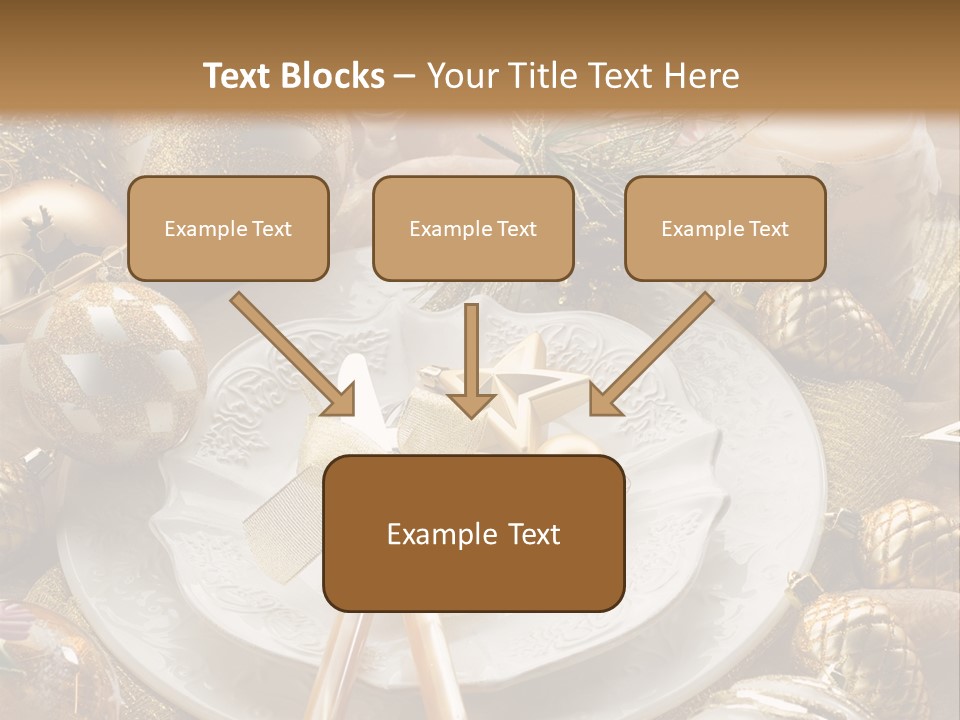 Text Blocks – Your Title Text Here

Example Text

Example Text

Example Text

Example Text